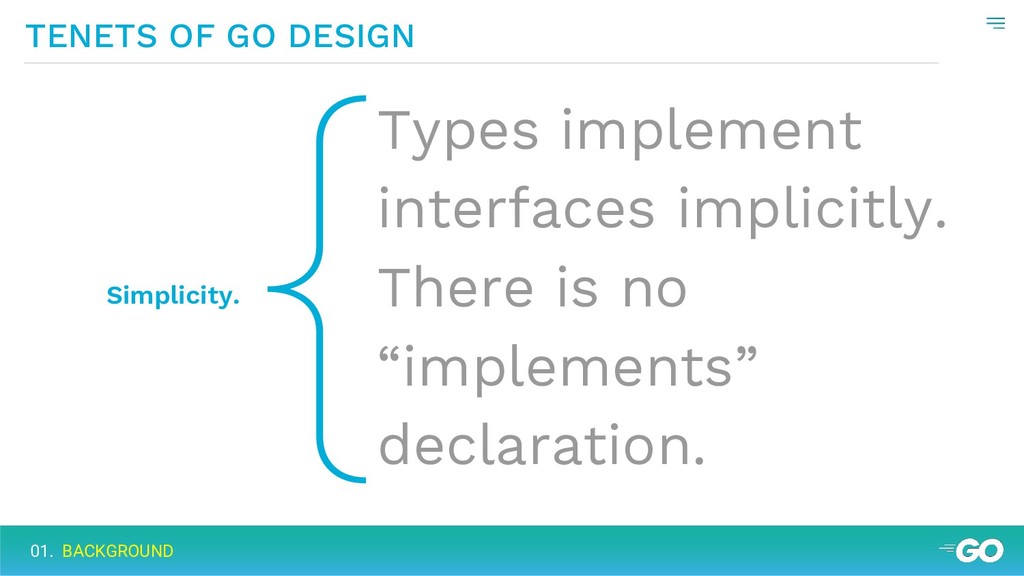 TENETS OF GO DESIGN

Simplicity.

Types implement interfaces implicitly. There is no “implements” declaration.

01. BACKGROUND

GO